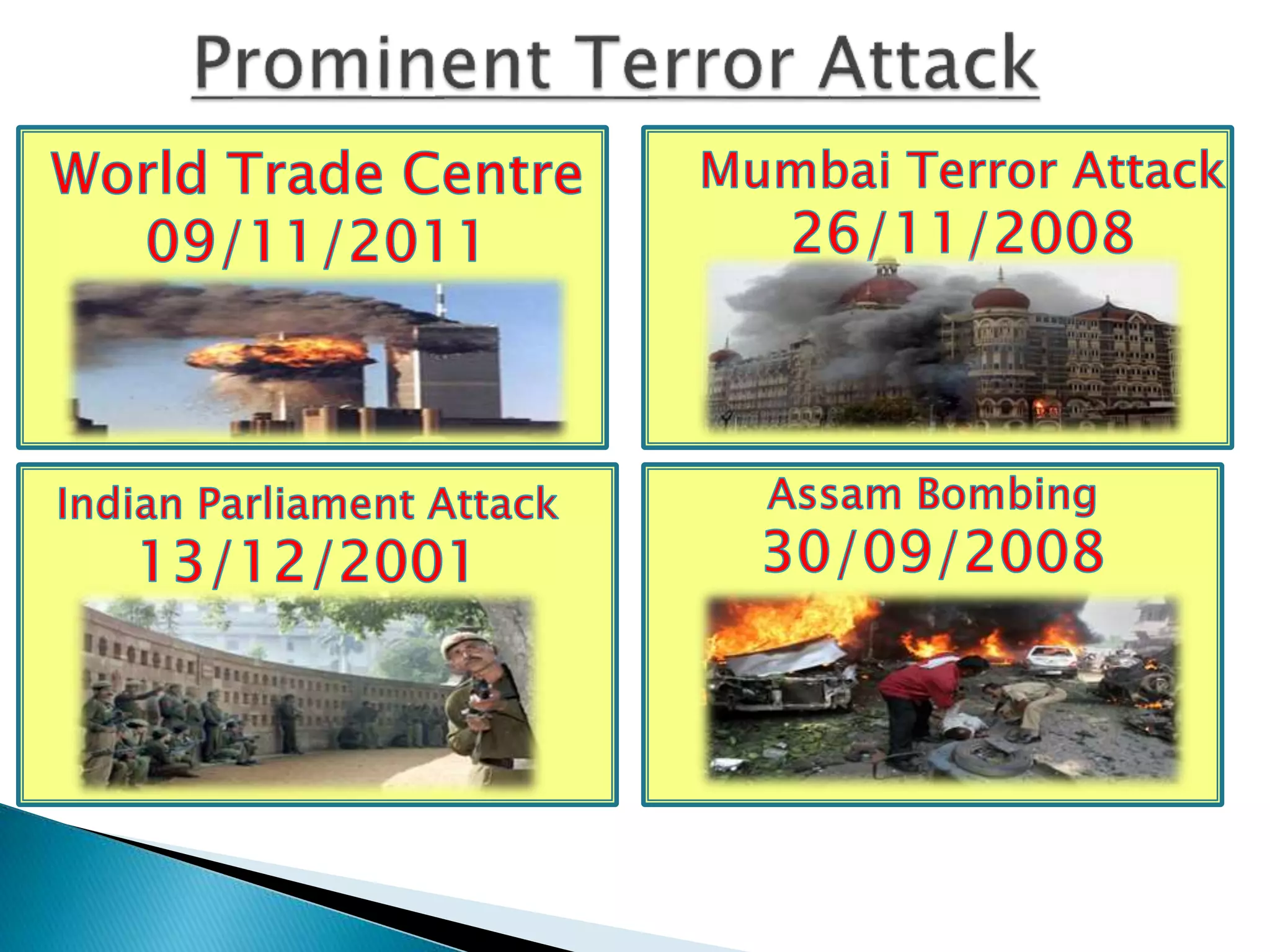 Prominent Terror Attack

World Trade Centre
09/11/2011

Mumbai Terror Attack
26/11/2008

Indian Parliament Attack
13/12/2001

Assam Bombing
30/09/2008